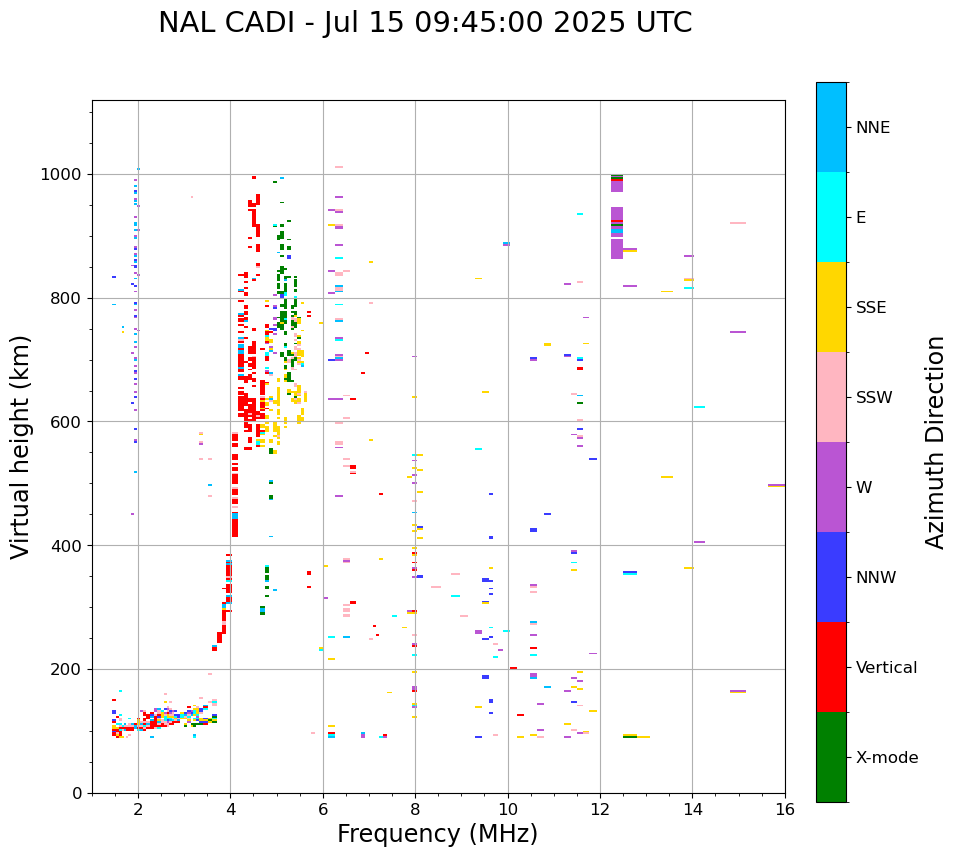 NAL CADI - Jul 15 09:45:00 2025 UTC

Virtual height (km)

1000
800
600
400
200
0

2
4
6
8
10
12
14
16

Frequency (MHz)

NNE
E
SSE
SSW
W
NNW
Vertical
X-mode

Azimuth Direction